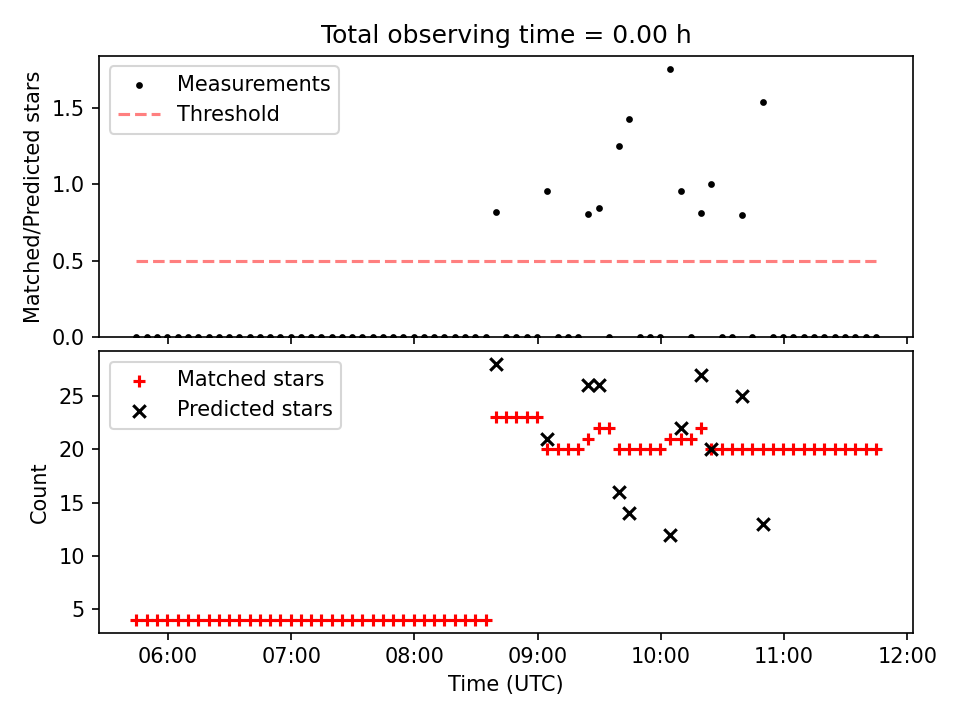 Total observing time = 0.00 h

Measurements
Threshold

Matched/Predicted stars

1.5
1.0
0.5
0.0

Matched stars
Predicted stars

Count

25
20
15
10
5

06:00
07:00
08:00
09:00
10:00
11:00
12:00

Time (UTC)